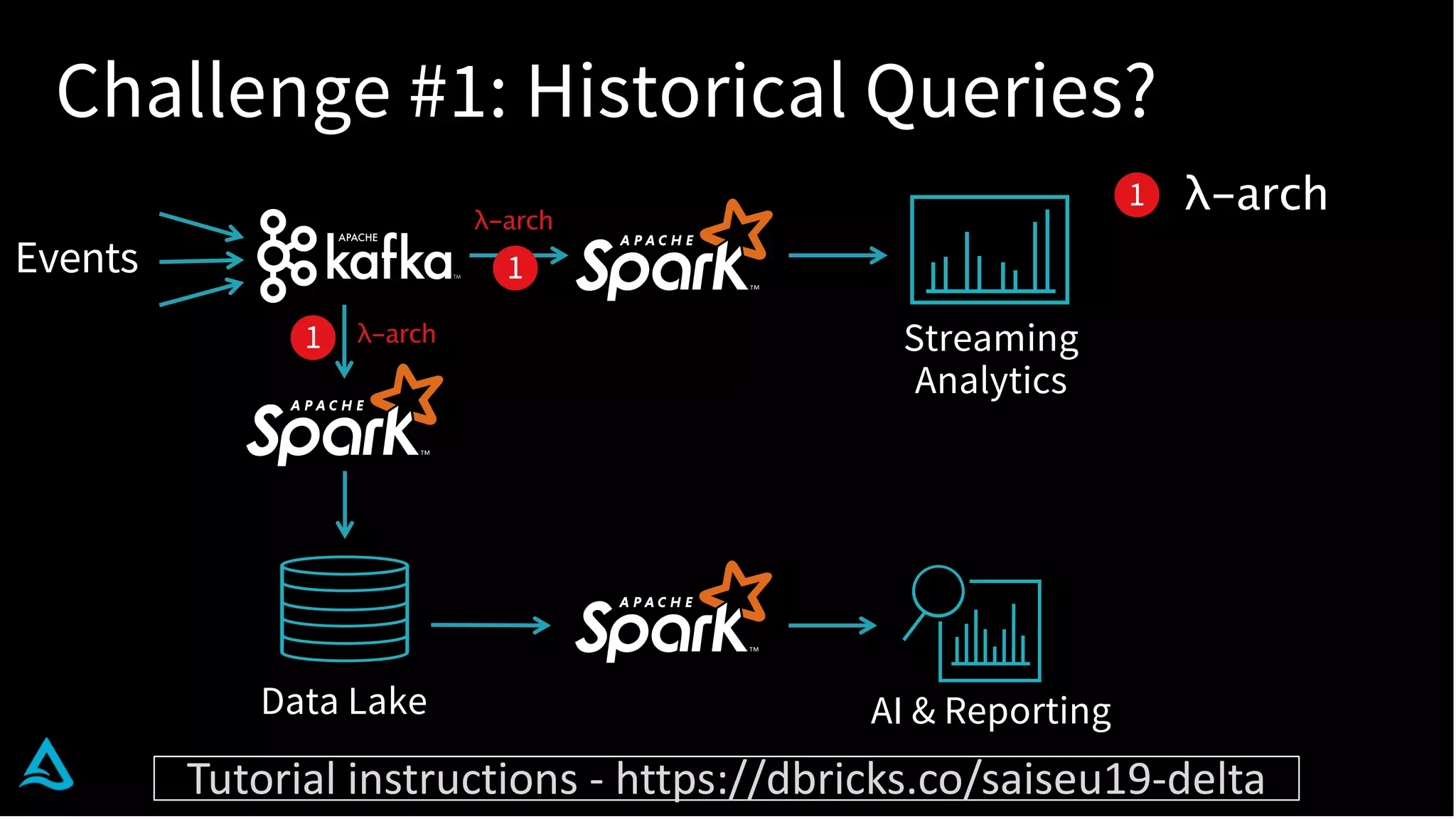 Challenge #1: Historical Queries?

1 λ-arch

Events

APACHE kafka

λ-arch
1

APACHE Spark

Streaming Analytics

1 λ-arch

APACHE Spark

Data Lake

APACHE Spark

AI & Reporting

Tutorial instructions - https://dbricks.co/saiseu19-delta